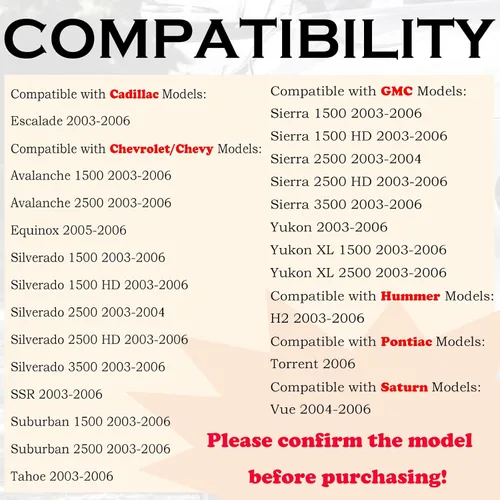 COMPATIBILITY

Compatible with Cadillac Models:

Escalade 2003-2006

Compatible with Chevrolet/Chevy Models:

Avalanche 1500 2003-2006

Avalanche 2500 2003-2006

Equinox 2005-2006

Silverado 1500 2003-2006

Silverado 1500 HD 2003-2006

Silverado 2500 2003-2004

Silverado 2500 HD 2003-2006

Silverado 3500 2003-2006

SSR 2003-2006

Suburban 1500 2003-2006

Suburban 2500 2003-2006

Tahoe 2003-2006

Compatible with GMC Models:

Sierra 1500 2003-2006

Sierra 1500 HD 2003-2006

Sierra 2500 2003-2004

Sierra 2500 HD 2003-2006

Sierra 3500 2003-2006

Yukon 2003-2006

Yukon XL 1500 2003-2006

Yukon XL 2500 2003-2006

Compatible with Hummer Models:

H2 2003-2006

Compatible with Pontiac Models:

Torrent 2006

Compatible with Saturn Models:

Vue 2004-2006

Please confirm the model before purchasing!